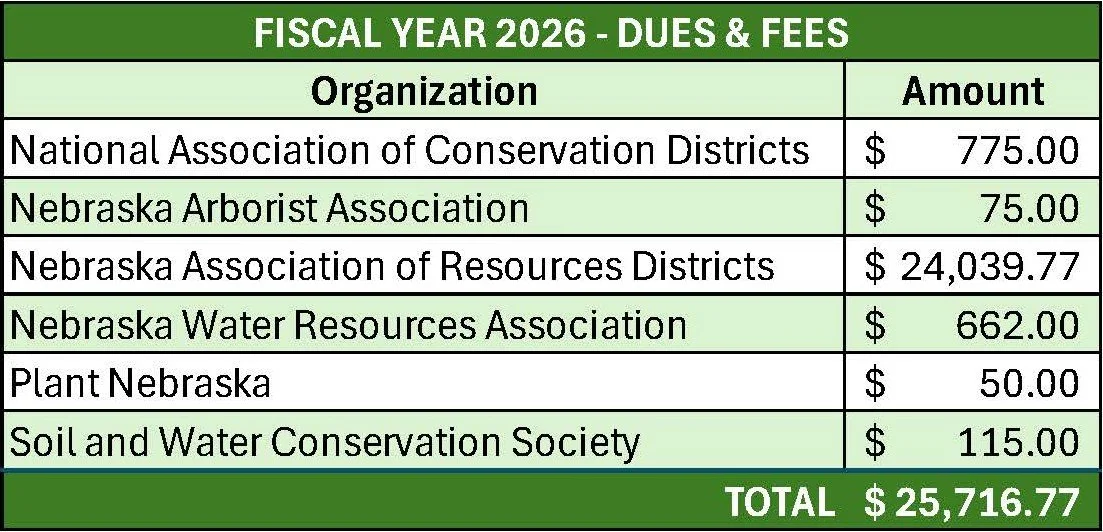 FISCAL YEAR 2026 - DUES & FEES

| Organization | Amount |
|---|---|
| National Association of Conservation Districts | \$ 775.00 |
| Nebraska Arborist Association | \$ 75.00 |
| Nebraska Association of Resources Districts | \$ 24,039.77 |
| Nebraska Water Resources Association | \$ 662.00 |
| Plant Nebraska | \$ 50.00 |
| Soil and Water Conservation Society | \$ 115.00 |
| TOTAL | \$ 25,716.77 |